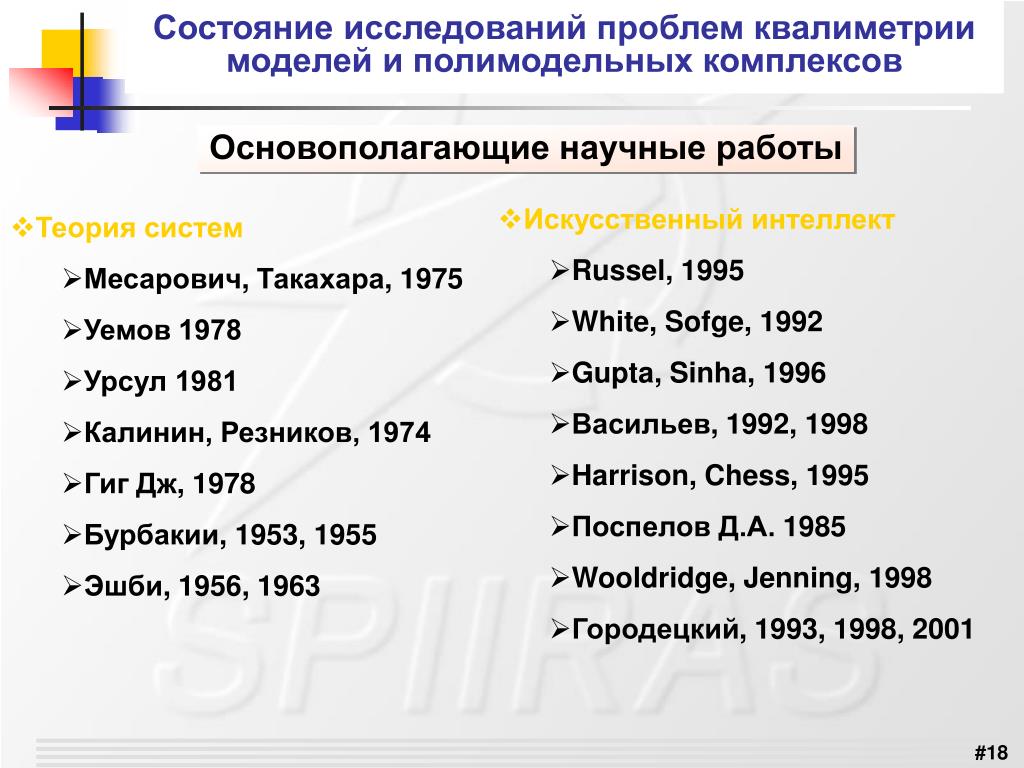 Состояние исследований проблем квалиметрии моделей и полимодельных комплексов

Основополагающие научные работы

❖Теория систем

➢Месарович, Такахара, 1975

➢Уемов 1978

➢Урсул 1981

➢Калинин, Резников, 1974

➢Гиг Дж, 1978

➢Бурбакии, 1953, 1955

➢Эшби, 1956, 1963

❖Искусственный интеллект

➢Russel, 1995

➢White, Sofge, 1992

➢Gupta, Sinha, 1996

➢Васильев, 1992, 1998

➢Harrison, Chess, 1995

➢Поспелов Д.А. 1985

➢Wooldridge, Jenning, 1998

➢Городецкий, 1993, 1998, 2001

SPIIRAS

#18